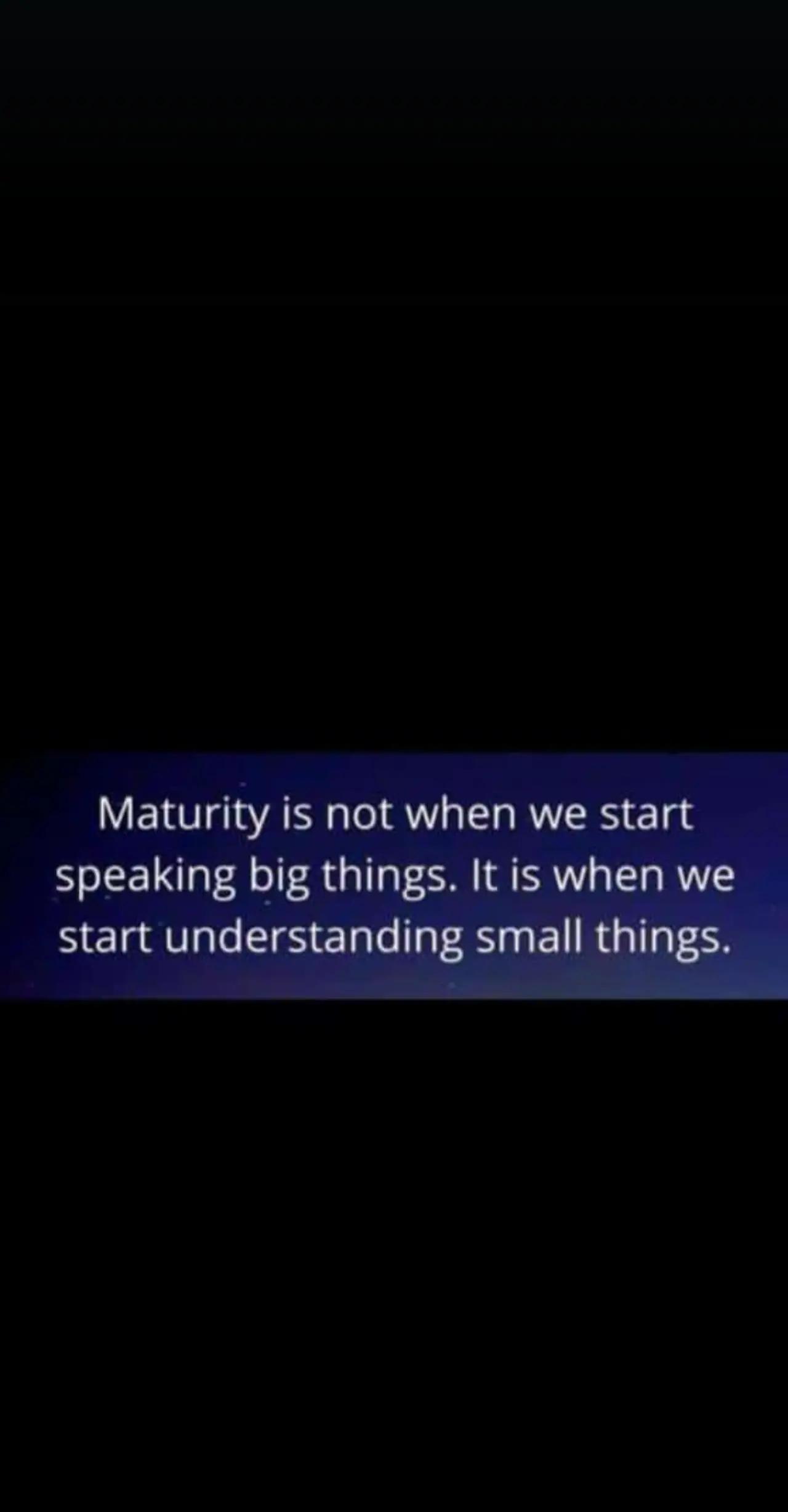 Maturity is not when we start speaking big things. It is when we start understanding small things.